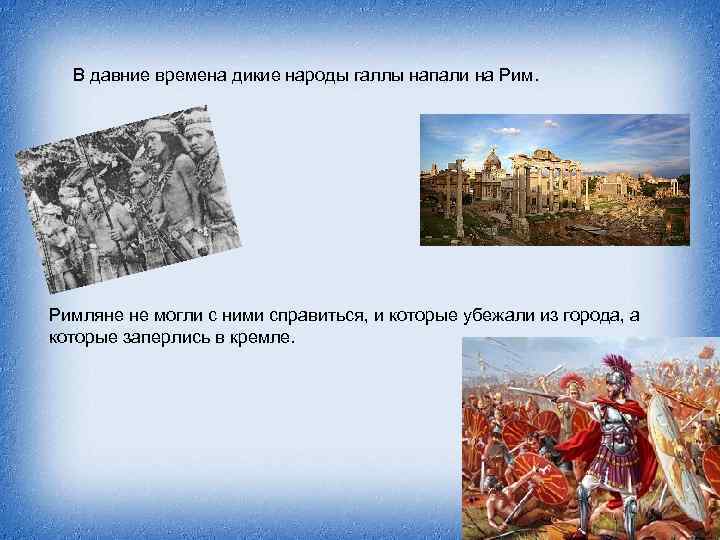 В давние времена дикие народы галлы напали на Рим.

Римляне не могли с ними справиться, и которые убежали из города, а которые заперлись в кремле.